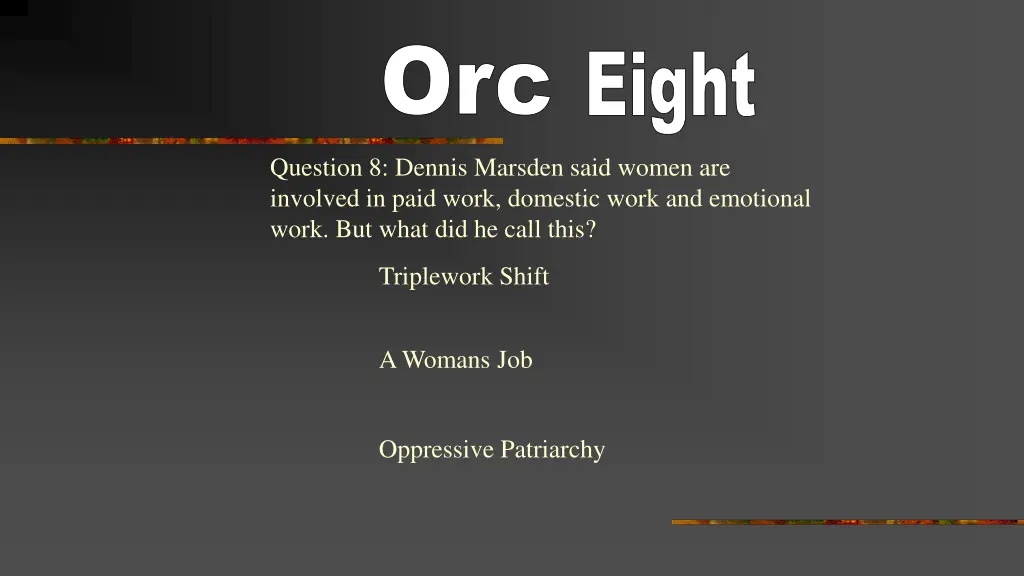 Orc Eight

Question 8: Dennis Marsden said women are involved in paid work, domestic work and emotional work. But what did he call this?

Triplework Shift

A Womans Job

Oppressive Patriarchy